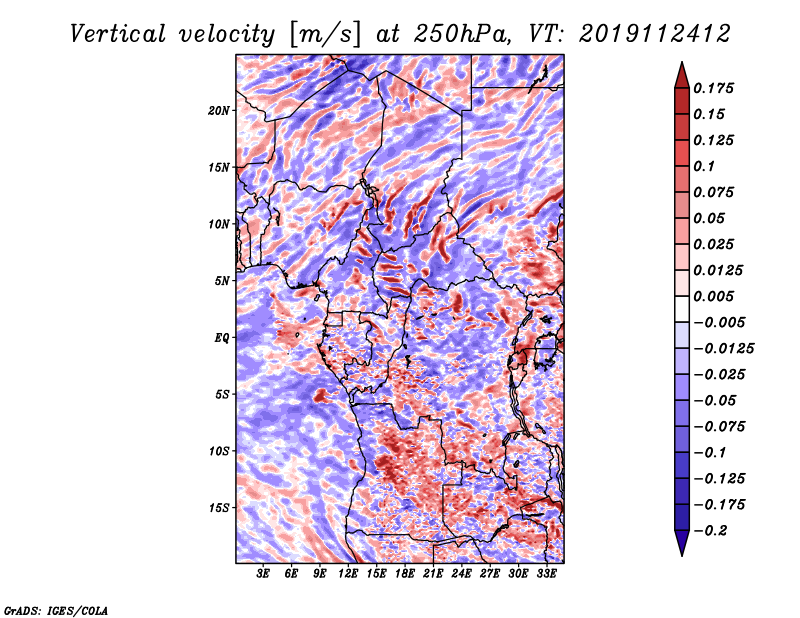 Vertical velocity [m/s] at 250hPa, VT: 2019112412

20N
15N
10N
5N
EQ
5S
10S
15S

3E 6E 9E 12E 15E 18E 21E 24E 27E 30E 33E

0.175
0.15
0.125
0.1
0.075
0.05
0.025
0.0125
0.005
−0.005
−0.0125
−0.025
−0.05
−0.075
−0.1
−0.125
−0.175
−0.2

GrADS: IGES/COLA